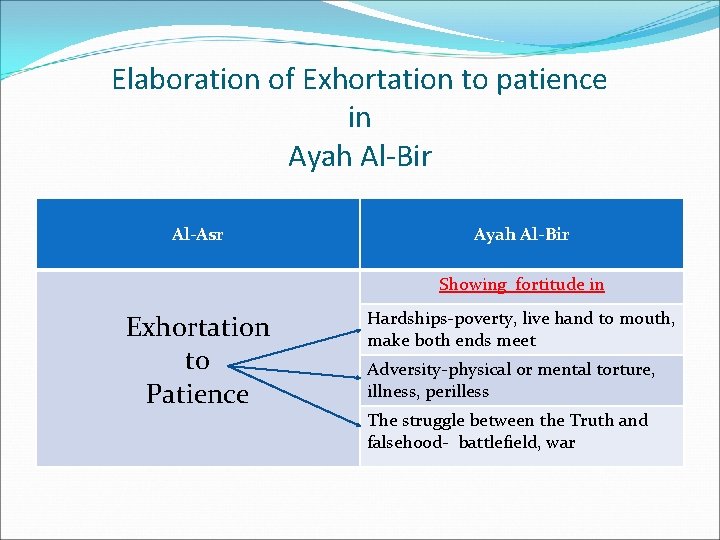 Elaboration of Exhortation to patience
in
Ayah Al-Bir

| Al-Asr | Ayah Al-Bir |
|---|---|
| Exhortation to Patience | Showing fortitude in |
| | Hardships-poverty, live hand to mouth, make both ends meet |
| | Adversity-physical or mental torture, illness, perilless |
| | The struggle between the Truth and falsehood- battlefield, war |